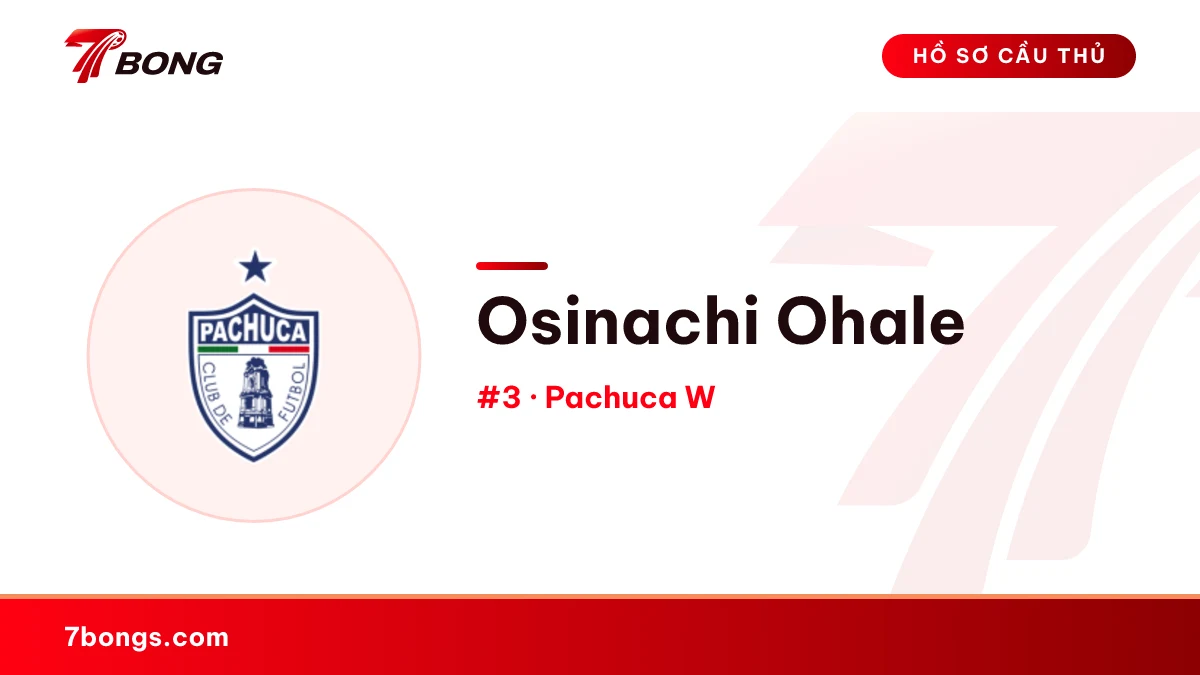 7BONG

HỒ SƠ CẦU THỦ

PACHUCA
CLUB DE FUTBOL

Osinachi Ohale

#3 · Pachuca W

7bongs.com